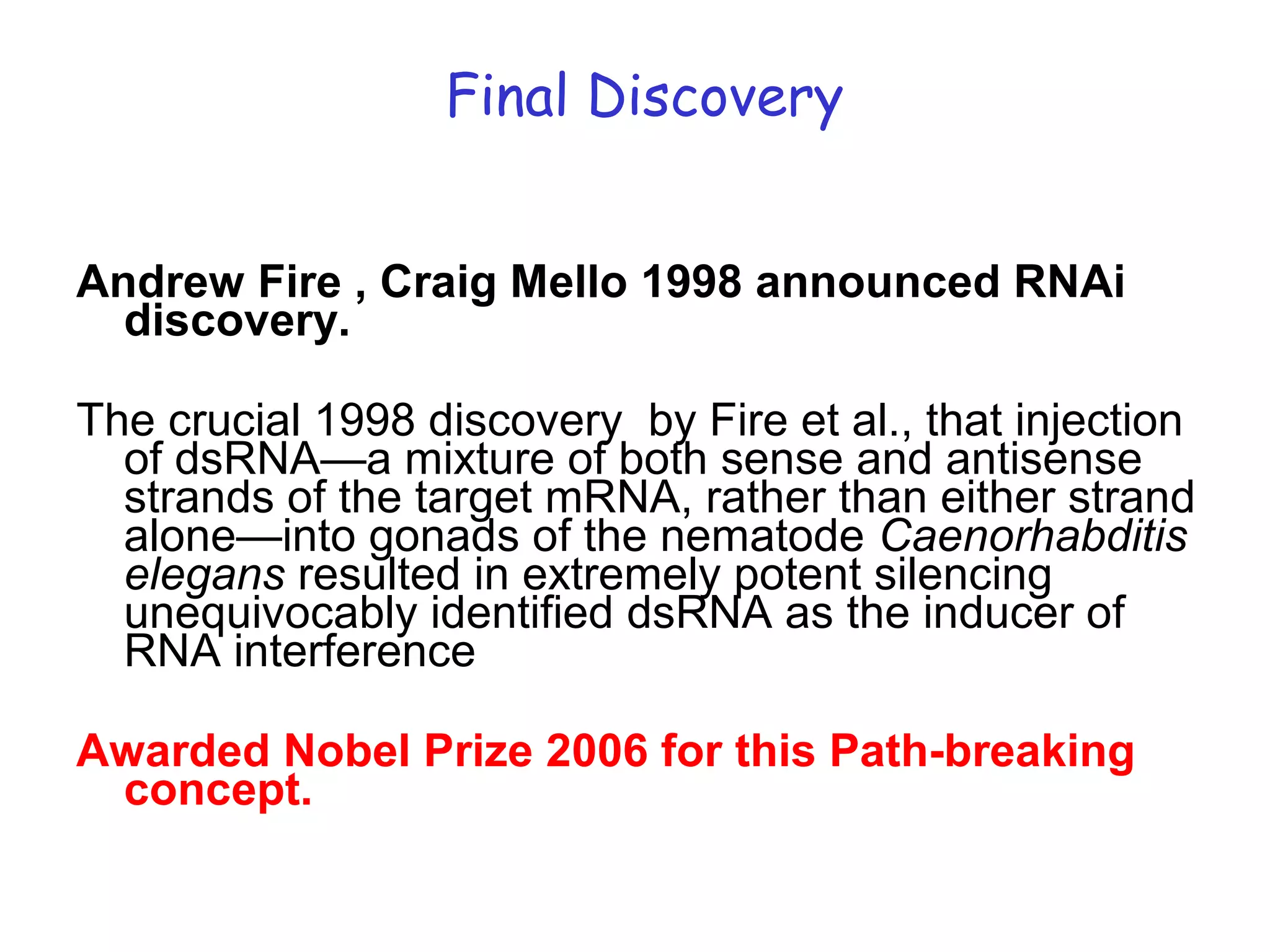 Final Discovery

Andrew Fire , Craig Mello 1998 announced RNAi discovery.

The crucial 1998 discovery  by Fire et al., that injection of dsRNA—a mixture of both sense and antisense strands of the target mRNA, rather than either strand alone—into gonads of the nematode Caenorhabditis elegans resulted in extremely potent silencing unequivocably identified dsRNA as the inducer of RNA interference

Awarded Nobel Prize 2006 for this Path-breaking concept.